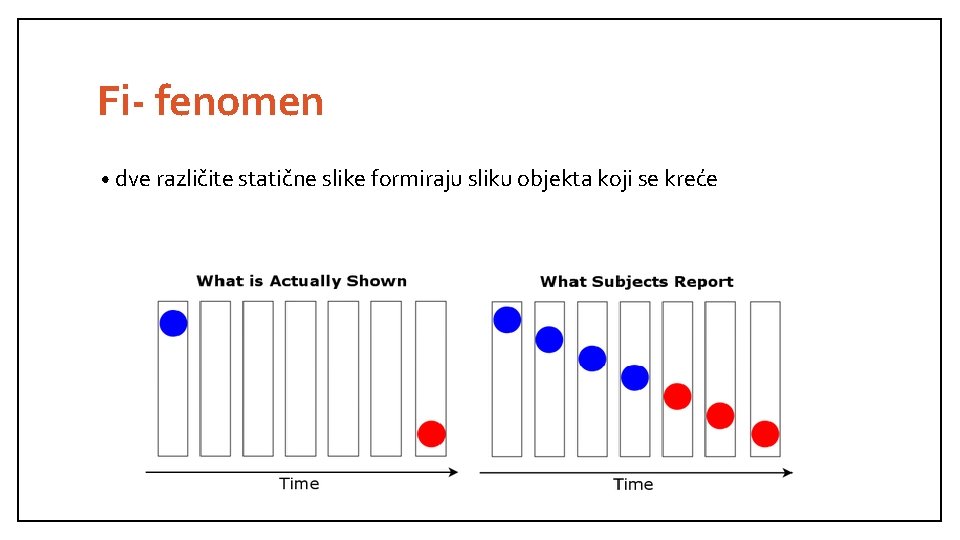 Fi- fenomen

• dve različite statične slike formiraju sliku objekta koji se kreće

What is Actually Shown

Time

What Subjects Report

Time